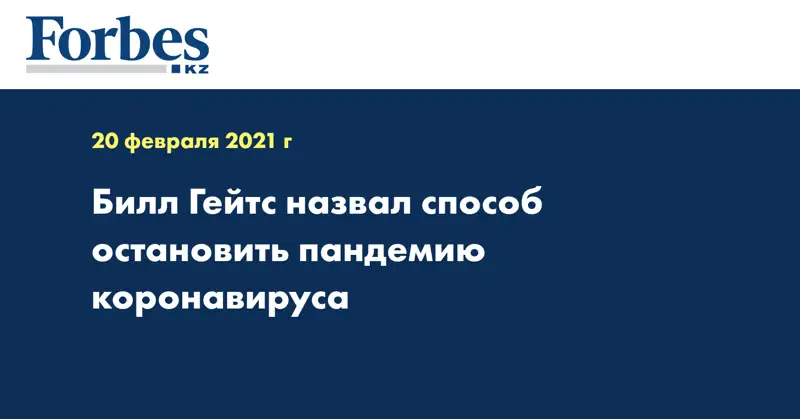 Forbes
KZ

20 февраля 2021 г

Билл Гейтс назвал способ остановить пандемию коронавируса